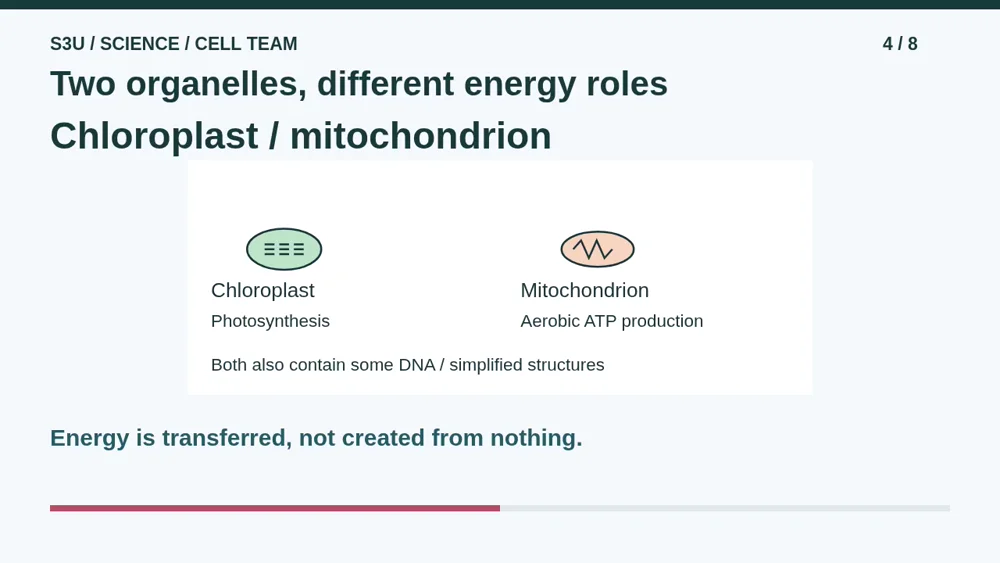 S3U / SCIENCE / CELL TEAM

4 / 8

Two organelles, different energy roles

Chloroplast / mitochondrion

Chloroplast
Photosynthesis

Mitochondrion
Aerobic ATP production

Both also contain some DNA / simplified structures

Energy is transferred, not created from nothing.